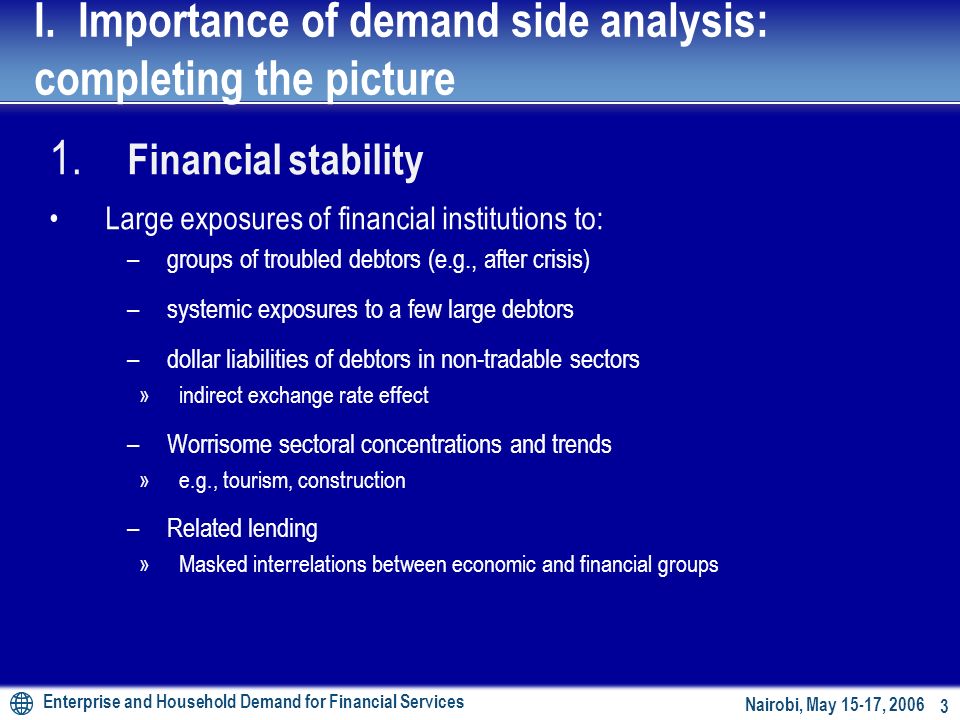 I. Importance of demand side analysis: completing the picture

1. Financial stability

• Large exposures of financial institutions to:

– groups of troubled debtors (e.g., after crisis)

– systemic exposures to a few large debtors

– dollar liabilities of debtors in non-tradable sectors

» indirect exchange rate effect

– Worrisome sectoral concentrations and trends

» e.g., tourism, construction

– Related lending

» Masked interrelations between economic and financial groups

Enterprise and Household Demand for Financial Services

Nairobi, May 15-17, 2006 3